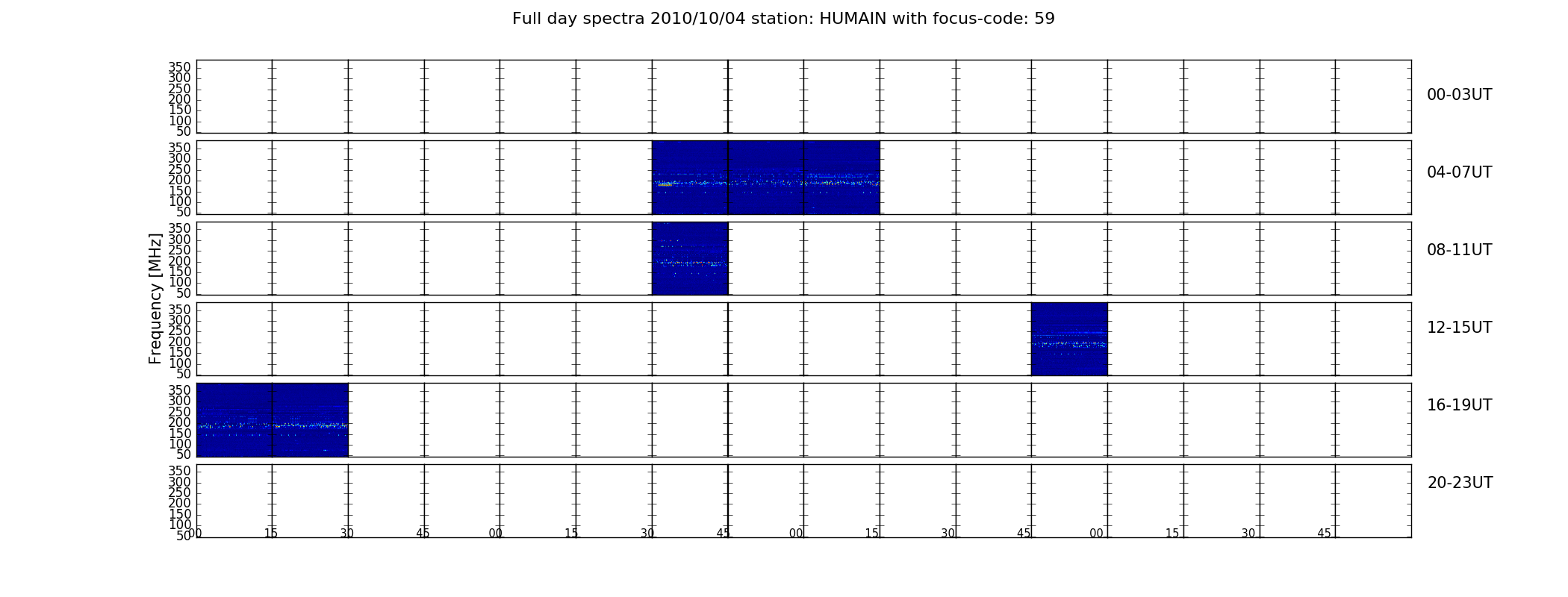 Full day spectra 2010/10/04 station: HUMAIN with focus-code: 59

350
300
250
200
150
100
50

00-03UT

350
300
250
200
150
100
50

04-07UT

Frequency [MHz]

350
300
250
200
150
100
50

08-11UT

350
300
250
200
150
100
50

12-15UT

350
300
250
200
150
100
50

16-19UT

350
300
250
200
150
100
50

20-23UT

00 15 30 45 00 15 30 45 00 15 30 45 00 15 30 45